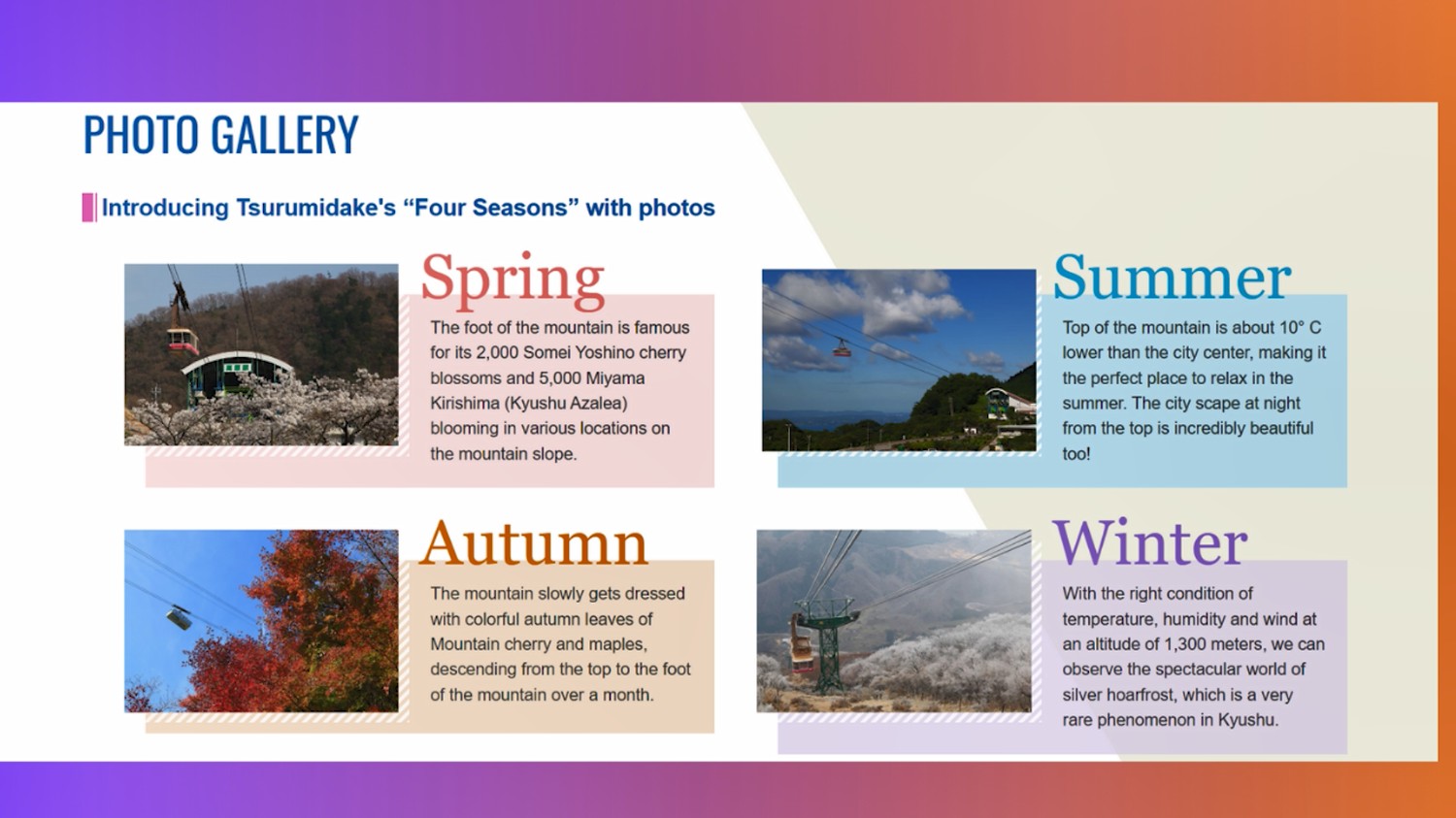 PHOTO GALLERY

Introducing Tsurumidake's “Four Seasons” with photos

Spring

The foot of the mountain is famous for its 2,000 Somei Yoshino cherry blossoms and 5,000 Miyama Kirishima (Kyushu Azalea) blooming in various locations on the mountain slope.

Summer

Top of the mountain is about 10° C lower than the city center, making it the perfect place to relax in the summer. The city scape at night from the top is incredibly beautiful too!

Autumn

The mountain slowly gets dressed with colorful autumn leaves of Mountain cherry and maples, descending from the top to the foot of the mountain over a month.

Winter

With the right condition of temperature, humidity and wind at an altitude of 1,300 meters, we can observe the spectacular world of silver hoarfrost, which is a very rare phenomenon in Kyushu.